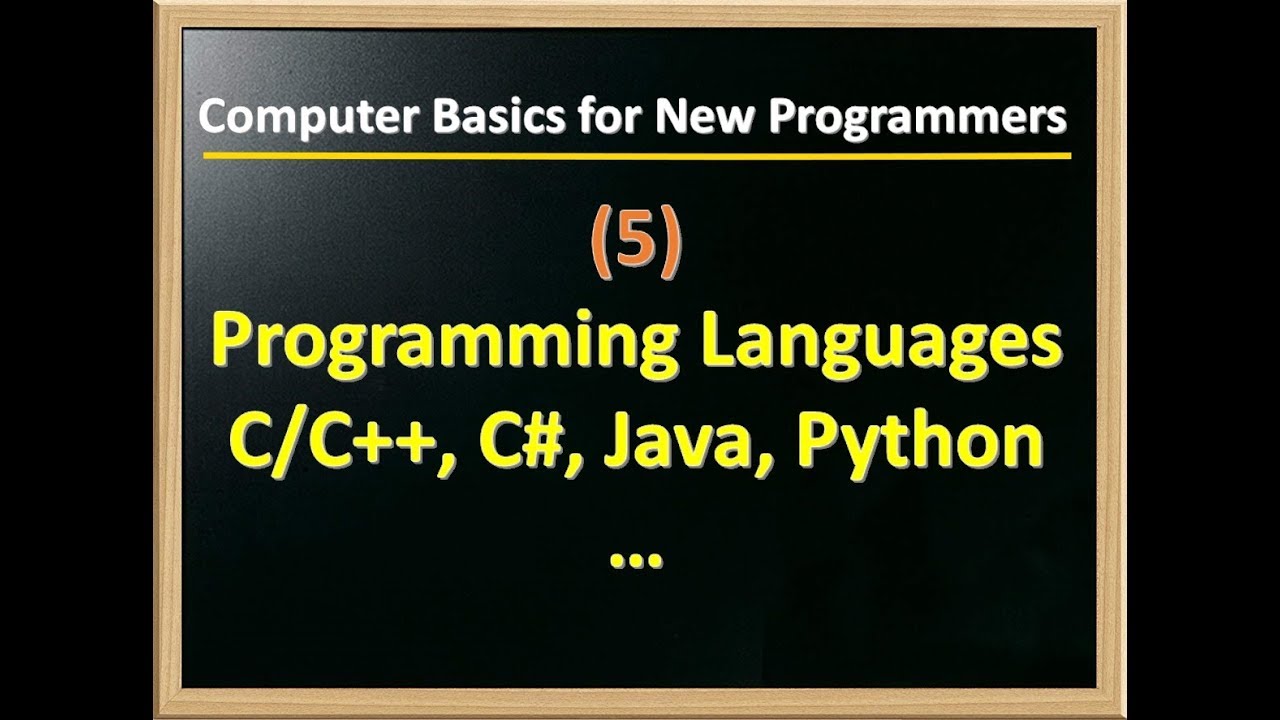 Computer Basics for New Programmers

(5)

Programming Languages
C/C++, C#, Java, Python
...